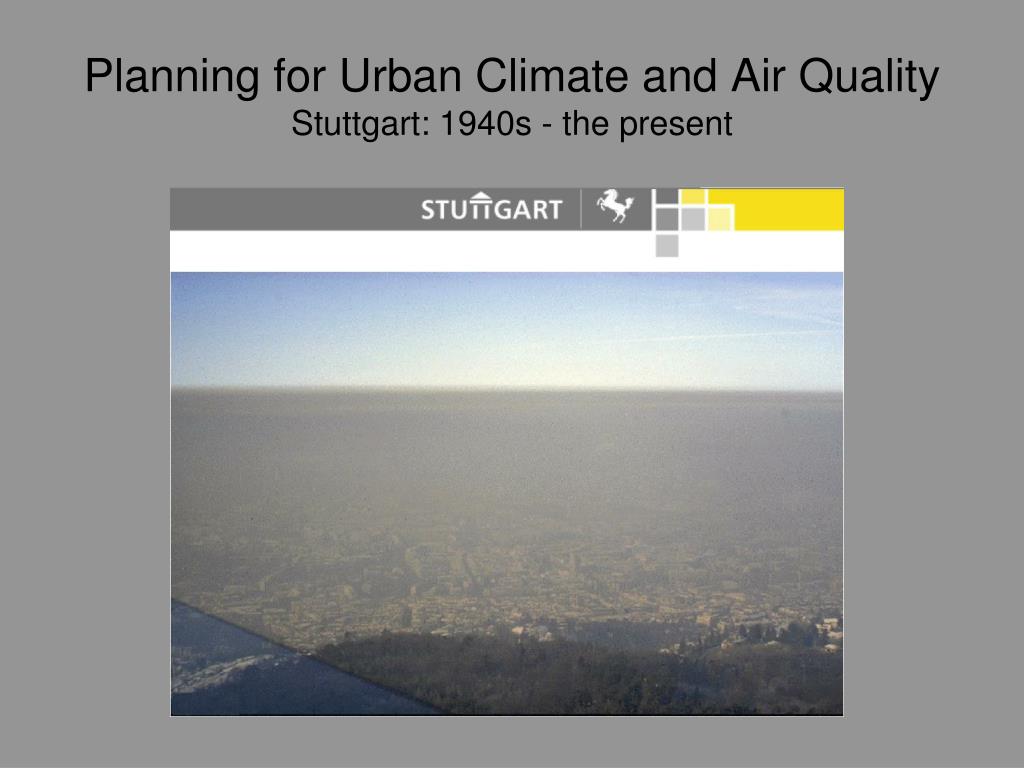 Planning for Urban Climate and Air Quality
Stuttgart: 1940s - the present

STUTTGART